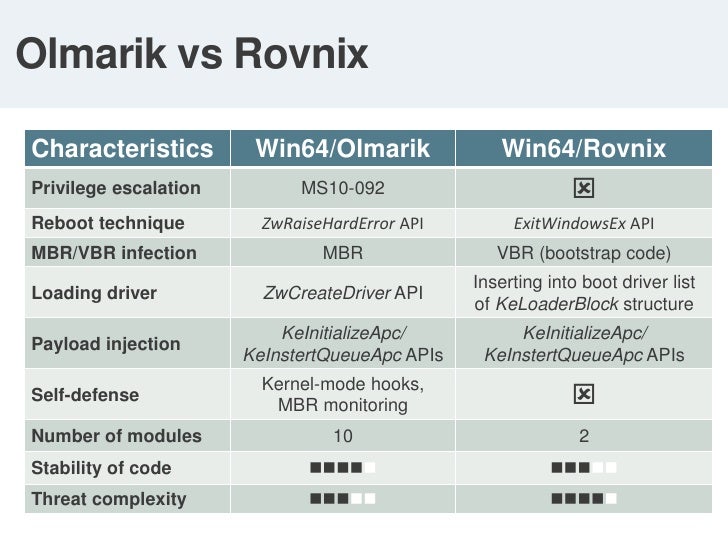 Olmarik vs Rovnix

| Characteristics | Win64/Olmarik | Win64/Rovnix |
|---|---|---|
| Privilege escalation | MS10-092 | ☒ |
| Reboot technique | ZwRaiseHardError API | ExitWindowsEx API |
| MBR/VBR infection | MBR | VBR (bootstrap code) |
| Loading driver | ZwCreateDriver API | Inserting into boot driver list of KeLoaderBlock structure |
| Payload injection | KeInitializeApc/ KeInstertQueueApc APIs | KeInitializeApc/ KeInstertQueueApc APIs |
| Self-defense | Kernel-mode hooks, MBR monitoring | ☒ |
| Number of modules | 10 | 2 |
| Stability of code | ■■■■□ | ■■■□□ |
| Threat complexity | ■■■□□ | ■■■■□ |